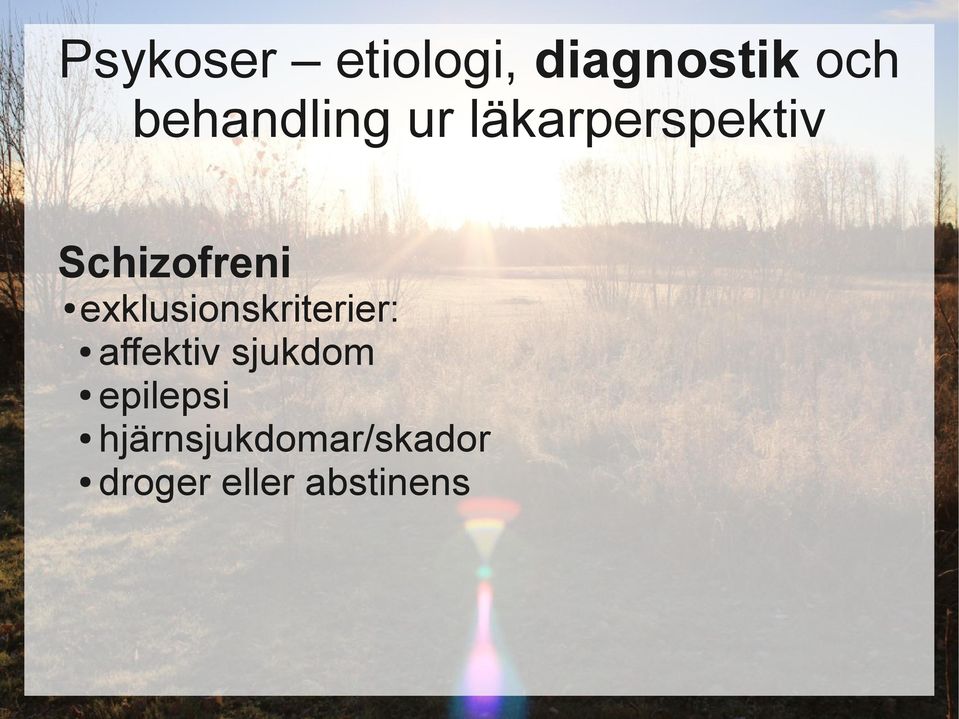 Psykoser – etiologi, diagnostik och behandling ur läkarperspektiv

Schizofreni

•exklusionskriterier:

•affektiv sjukdom

•epilepsi

•hjärnsjukdomar/skador

•droger eller abstinens